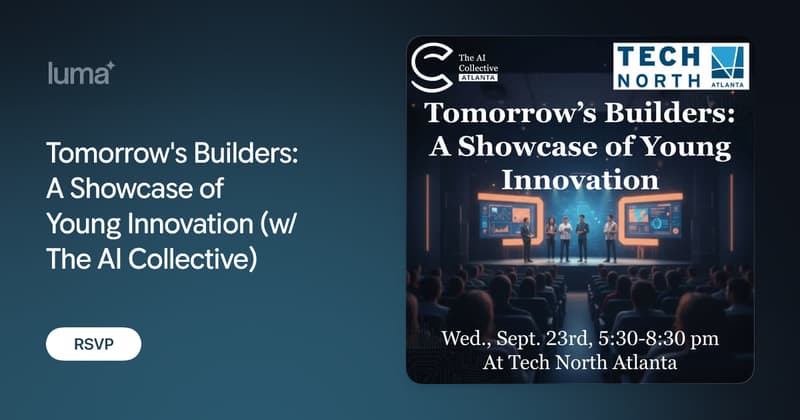 luma

Tomorrow's Builders: A Showcase of Young Innovation (w/ The AI Collective)

RSVP

The AI Collective
ATLANTA

TECH
NORTH
ATLANTA

Tomorrow's Builders: A Showcase of Young Innovation

Wed., Sept. 23rd, 5:30-8:30 pm
At Tech North Atlanta